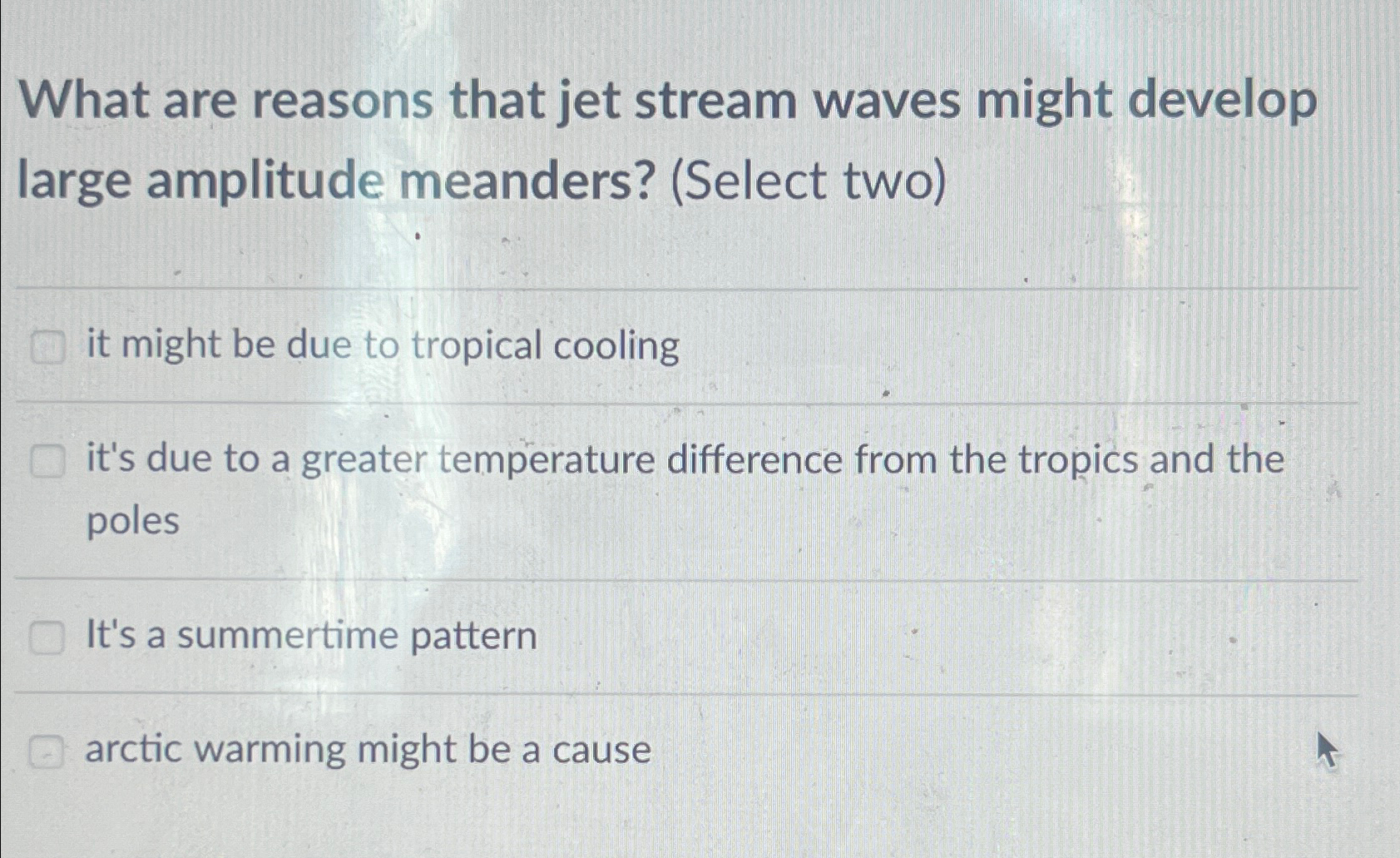 What are reasons that jet stream waves might develop large amplitude meanders? (Select two)

it might be due to tropical cooling

it's due to a greater temperature difference from the tropics and the poles

It's a summertime pattern

arctic warming might be a cause